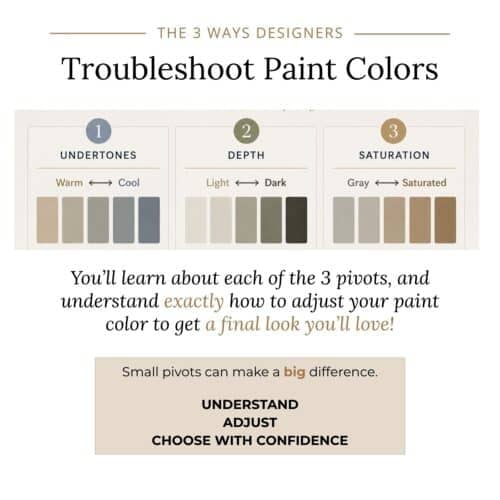 THE 3 WAYS DESIGNERS

Troubleshoot Paint Colors

1
UNDERTONES
Warm ⟷ Cool

2
DEPTH
Light ⟷ Dark

3
SATURATION
Gray ⟷ Saturated

You'll learn about each of the 3 pivots, and understand exactly how to adjust your paint color to get a final look you'll love!

Small pivots can make a big difference.

UNDERSTAND
ADJUST
CHOOSE WITH CONFIDENCE